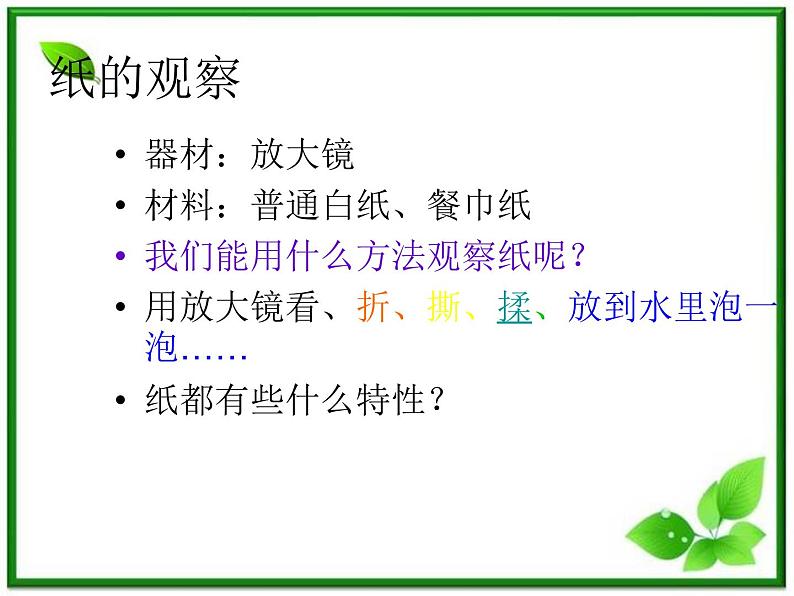 纸的观察

• 器材：放大镜
• 材料：普通白纸、餐巾纸
• 我们能用什么方法观察纸呢？
• 用放大镜看、折、撕、揉、放到水里泡一泡……
• 纸都有些什么特性？